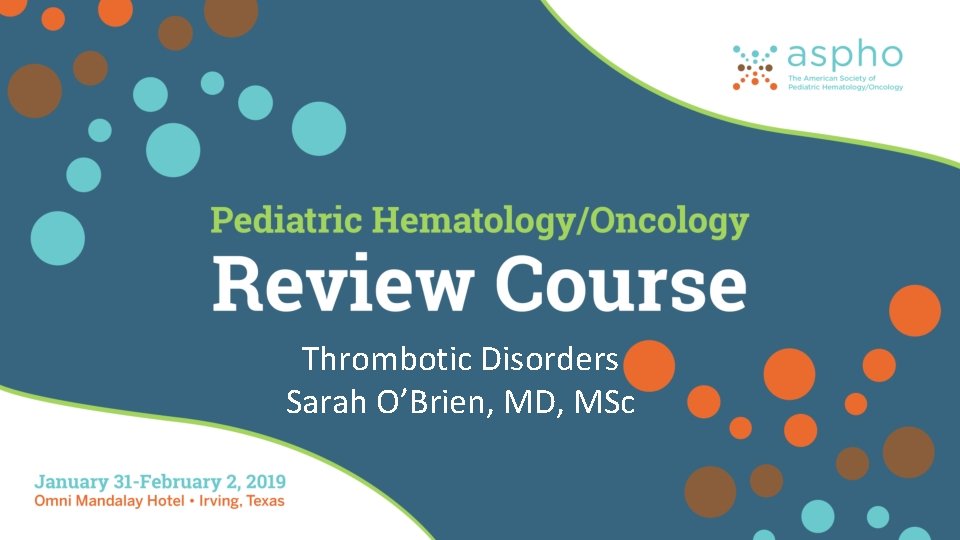 aspho
The American Society of Pediatric Hematology/Oncology

Pediatric Hematology/Oncology
Review Course

Thrombotic Disorders
Sarah O'Brien, MD, MSc

January 31-February 2, 2019
Omni Mandalay Hotel • Irving, Texas